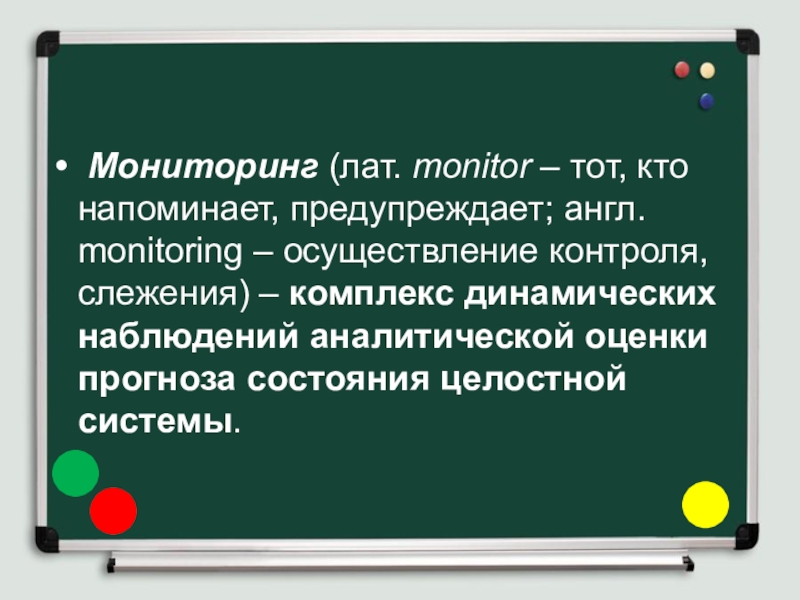 • Мониторинг (лат. monitor – тот, кто напоминает, предупреждает; англ. monitoring – осуществление контроля, слежения) – комплекс динамических наблюдений аналитической оценки прогноза состояния целостной системы.